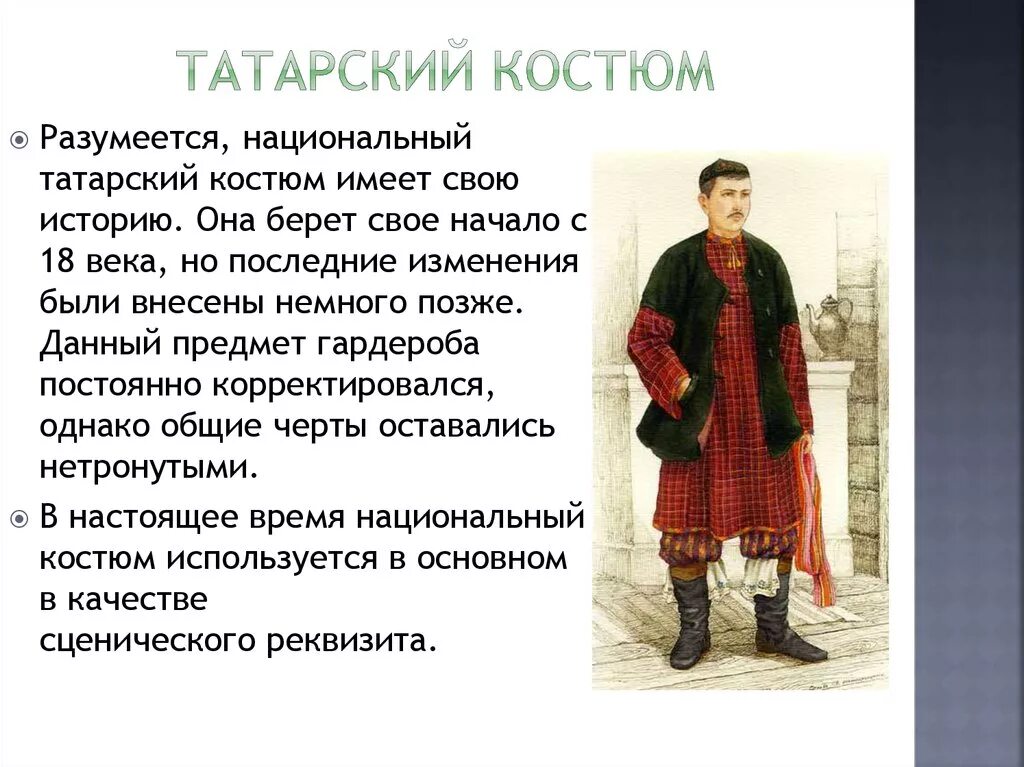 ТАТАРСКИЙ КОСТЮМ

Разумеется, национальный татарский костюм имеет свою историю. Она берет свое начало с 18 века, но последние изменения были внесены немного позже. Данный предмет гардероба постоянно корректировался, однако общие черты оставались нетронутыми.

В настоящее время национальный костюм используется в основном в качестве сценического реквизита.